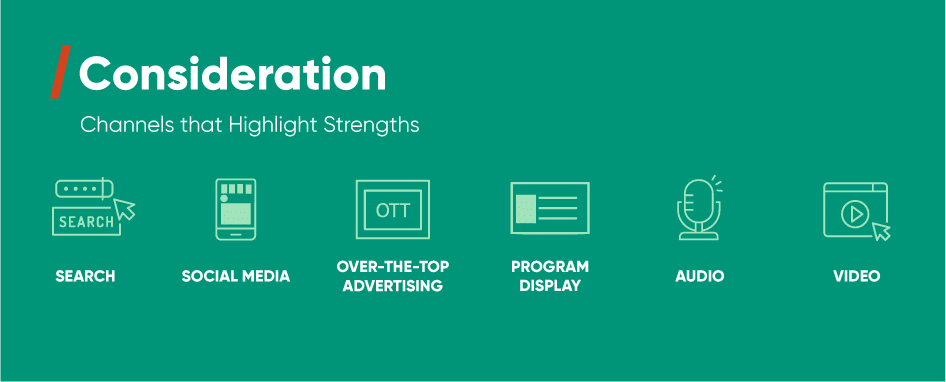 / Consideration

Channels that Highlight Strengths

SEARCH

SEARCH

SOCIAL MEDIA

OTT

OVER-THE-TOP ADVERTISING

PROGRAM DISPLAY

AUDIO

VIDEO